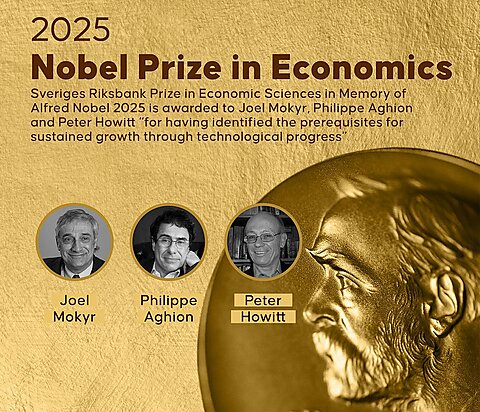 2025
Nobel Prize in Economics

Sveriges Riksbank Prize in Economic Sciences in Memory of Alfred Nobel 2025 is awarded to Joel Mokyr, Philippe Aghion and Peter Howitt "for having identified the prerequisites for sustained growth through technological progress"

Joel Mokyr

Philippe Aghion

Peter Howitt